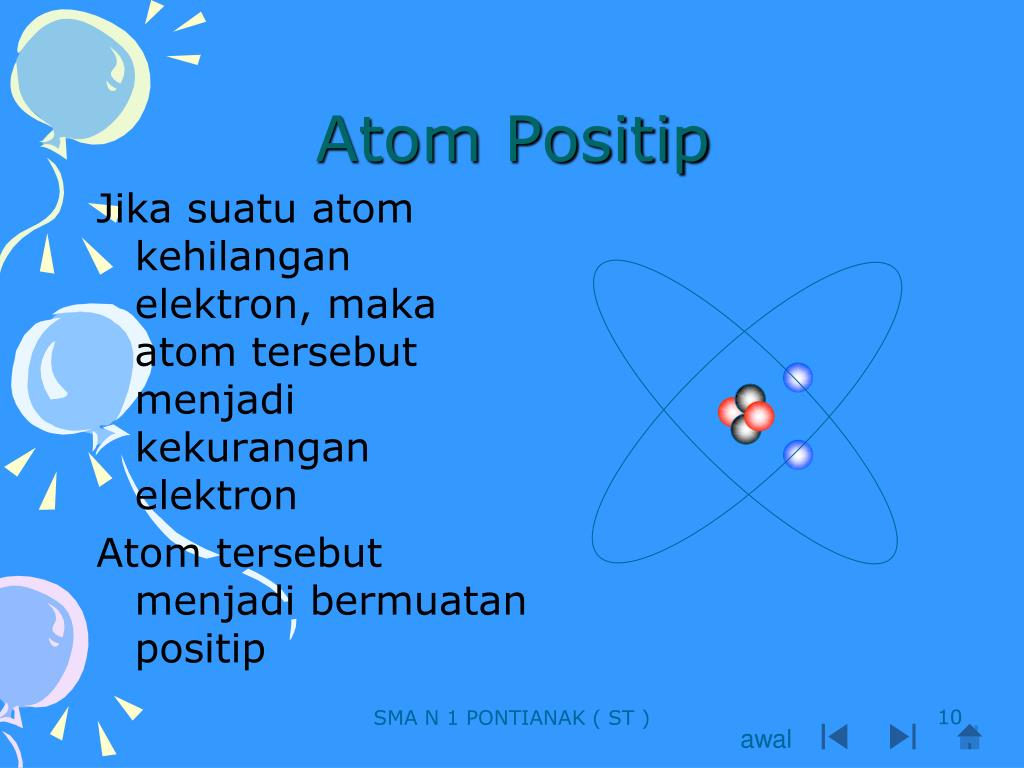 Atom Positip

Jika suatu atom kehilangan elektron, maka atom tersebut menjadi kekurangan elektron

Atom tersebut menjadi bermuatan positip

SMA N 1 PONTIANAK ( ST )

10

awal